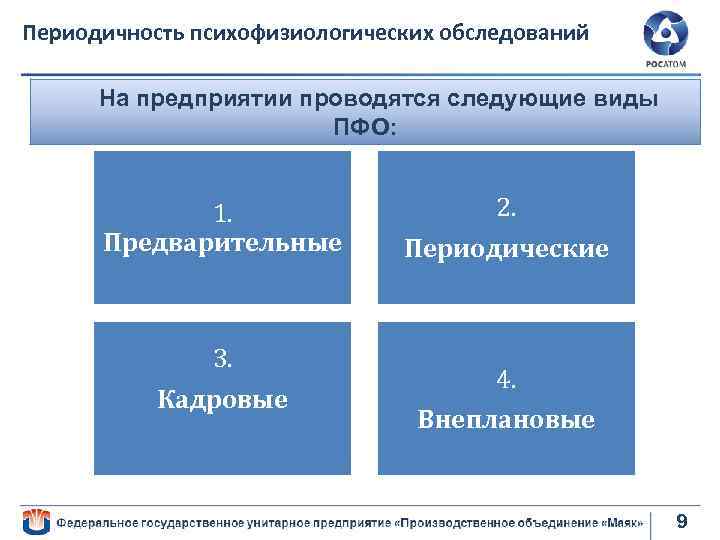 Периодичность психофизиологических обследований

РОСАТОМ

На предприятии проводятся следующие виды ПФО:

1. Предварительные

2. Периодические

3. Кадровые

4. Внеплановые

Федеральное государственное унитарное предприятие «Производственное объединение «Маяк»

9